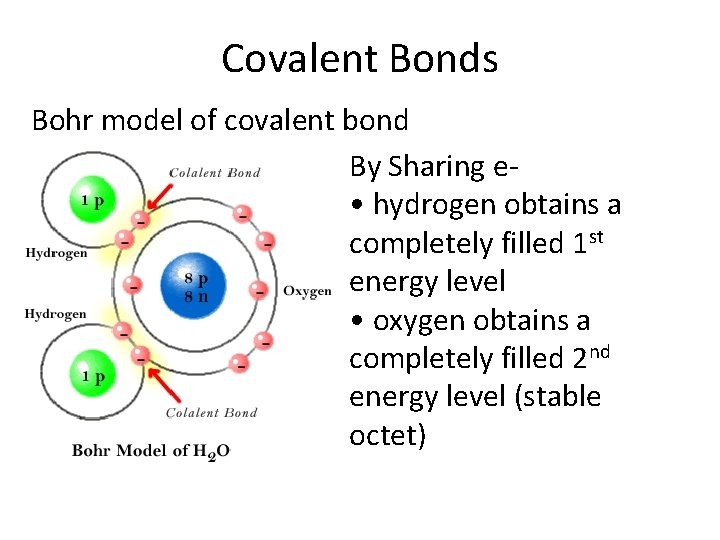 Covalent Bonds

Bohr model of covalent bond

Colalent Bond

1 p

Hydrogen

8 p
8 n

Oxygen

Hydrogen

1 p

Colalent Bond

Bohr Model of $H_2O$

By Sharing e-
• hydrogen obtains a completely filled 1st energy level
• oxygen obtains a completely filled 2nd energy level (stable octet)